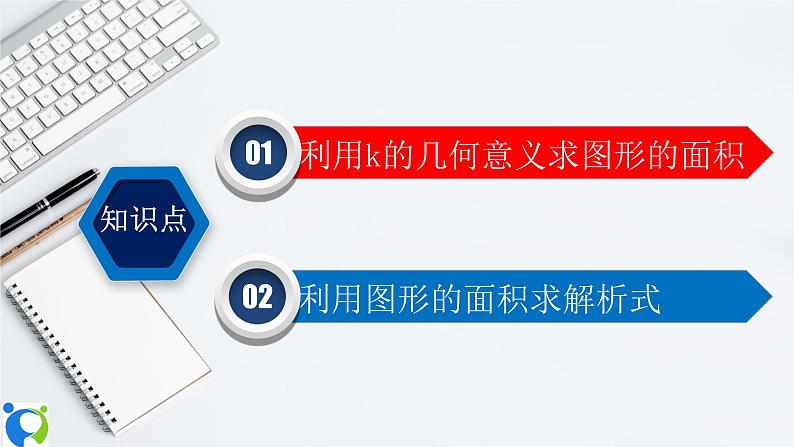 知识点

01 利用k的几何意义求图形的面积

02 利用图形的面积求解析式